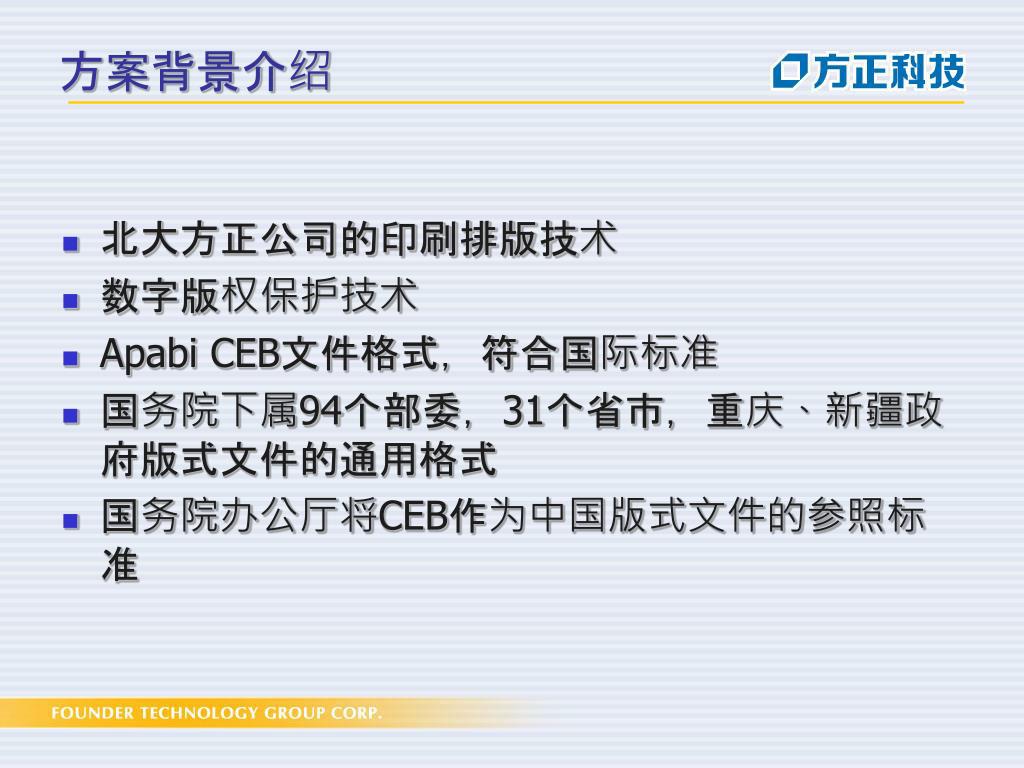 方案背景介绍

方正科技

- 北大方正公司的印刷排版技术
- 数字版权保护技术
- Apabi CEB文件格式，符合国际标准
- 国务院下属94个部委，31个省市，重庆、新疆政府版式文件的通用格式
- 国务院办公厅将CEB作为中国版式文件的参照标准

FOUNDER TECHNOLOGY GROUP CORP.